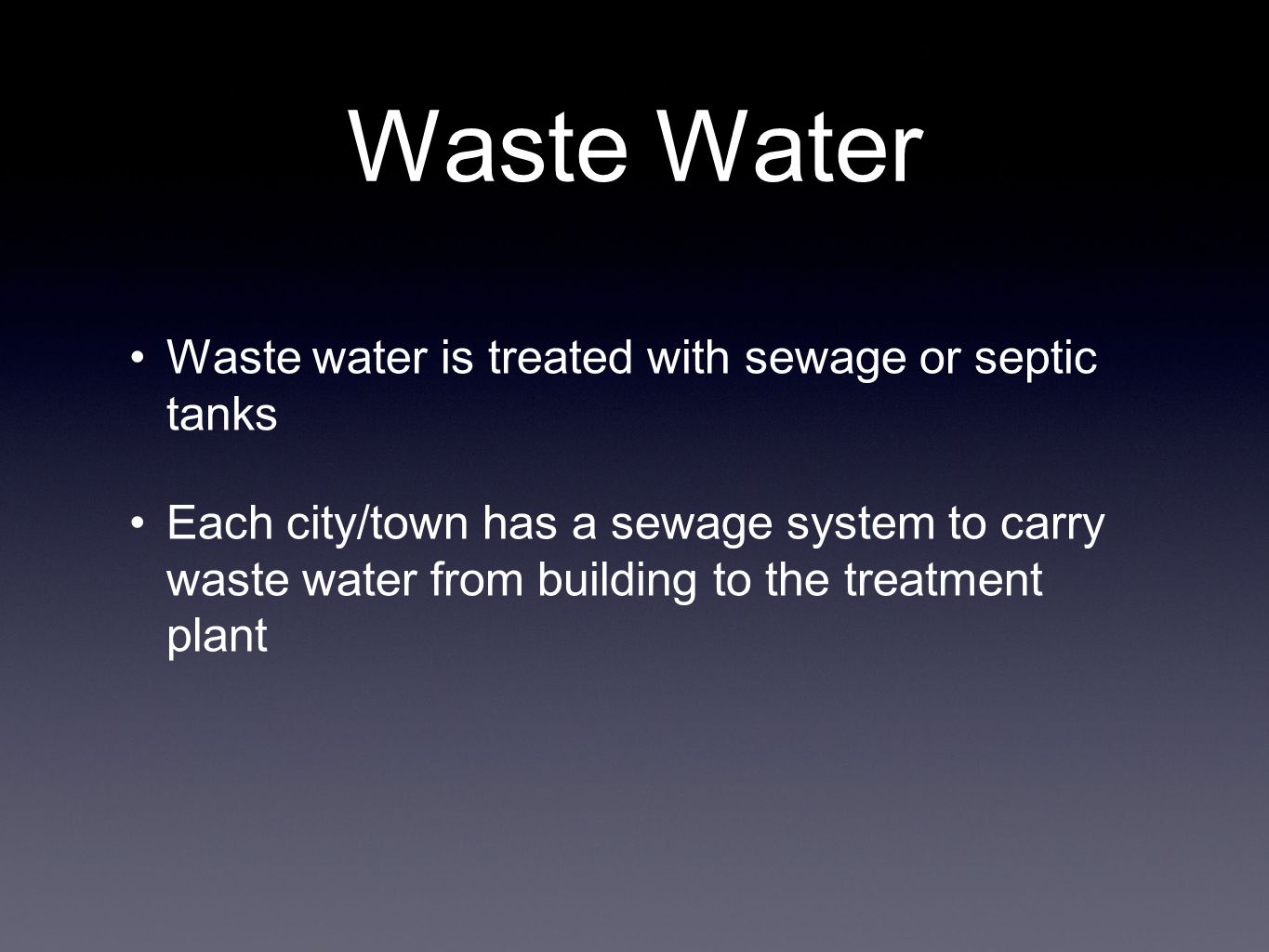 Waste Water

• Waste water is treated with sewage or septic tanks

• Each city/town has a sewage system to carry waste water from building to the treatment plant